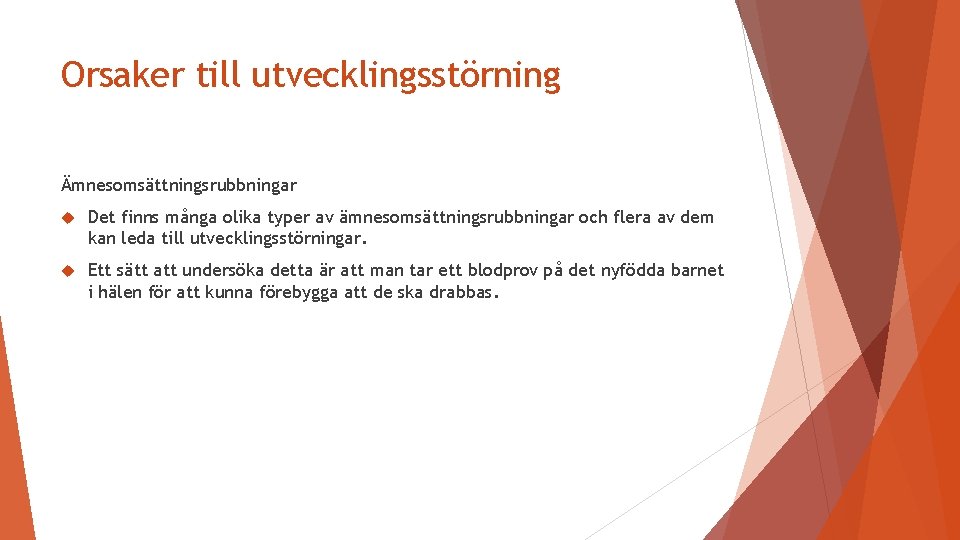 Orsaker till utvecklingsstörning

Ämnesomsättningsrubbningar

Det finns många olika typer av ämnesomsättningsrubbningar och flera av dem kan leda till utvecklingsstörningar.

Ett sätt att undersöka detta är att man tar ett blodprov på det nyfödda barnet i hälen för att kunna förebygga att de ska drabbas.